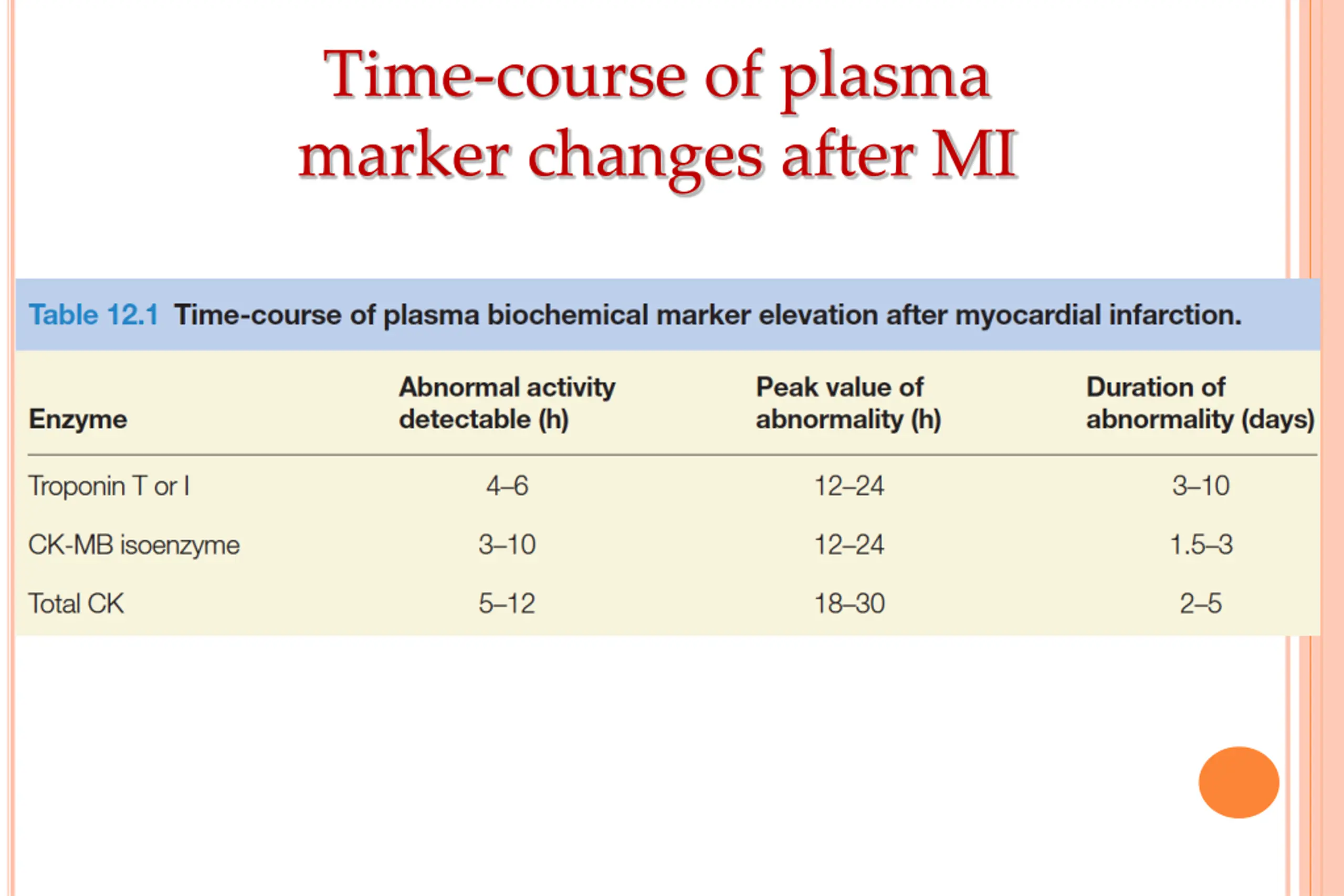 Time-course of plasma marker changes after MI

Table 12.1 Time-course of plasma biochemical marker elevation after myocardial infarction.

| Enzyme | Abnormal activity detectable (h) | Peak value of abnormality (h) | Duration of abnormality (days) |
|---|---|---|---|
| Troponin T or I | 4–6 | 12–24 | 3–10 |
| CK-MB isoenzyme | 3–10 | 12–24 | 1.5–3 |
| Total CK | 5–12 | 18–30 | 2–5 |